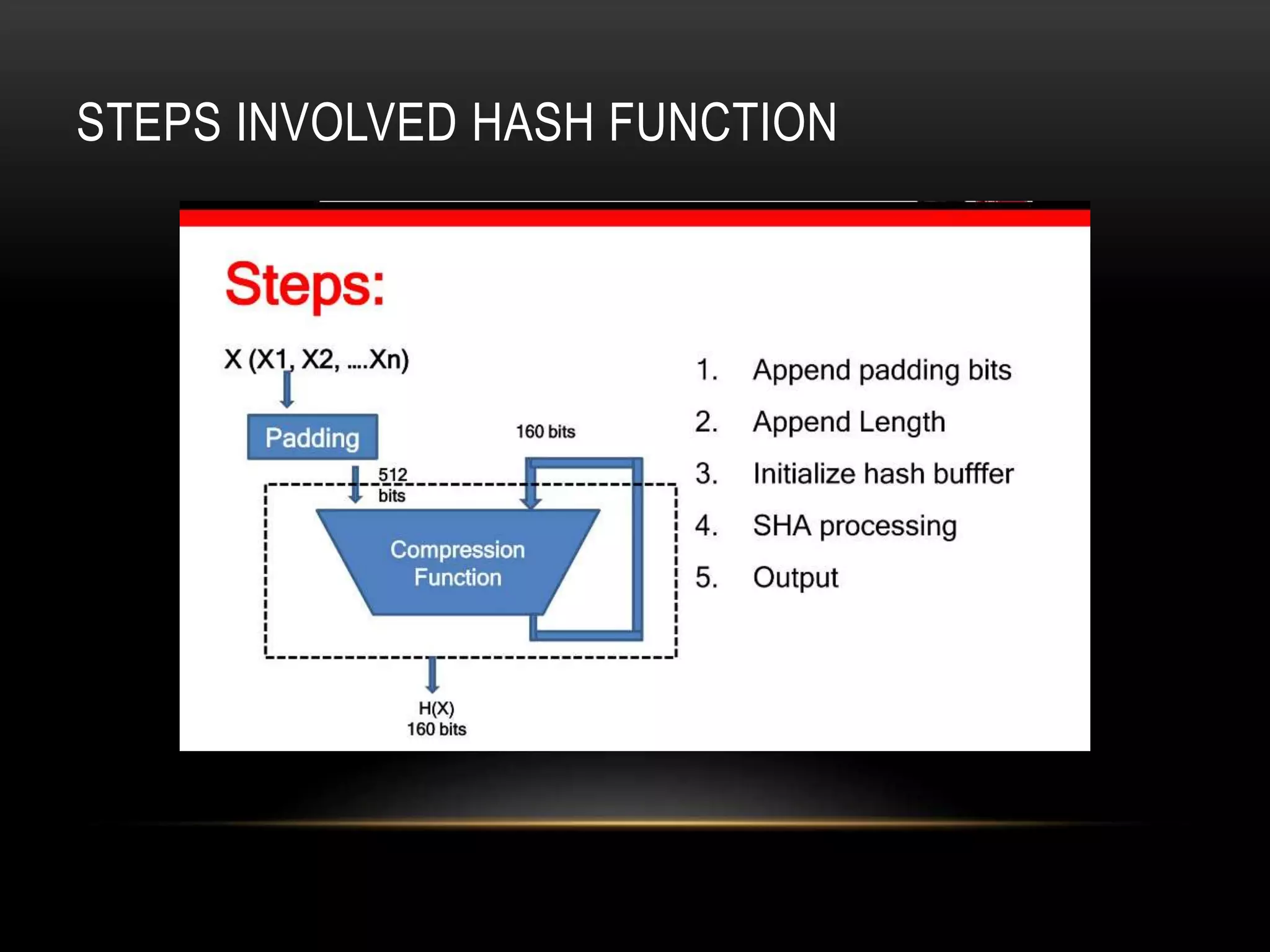 STEPS INVOLVED HASH FUNCTION

Steps:

X (X1, X2, ....Xn)

Padding

512 bits

160 bits

Compression Function

H(X)
160 bits

1. Append padding bits
2. Append Length
3. Initialize hash bufffer
4. SHA processing
5. Output